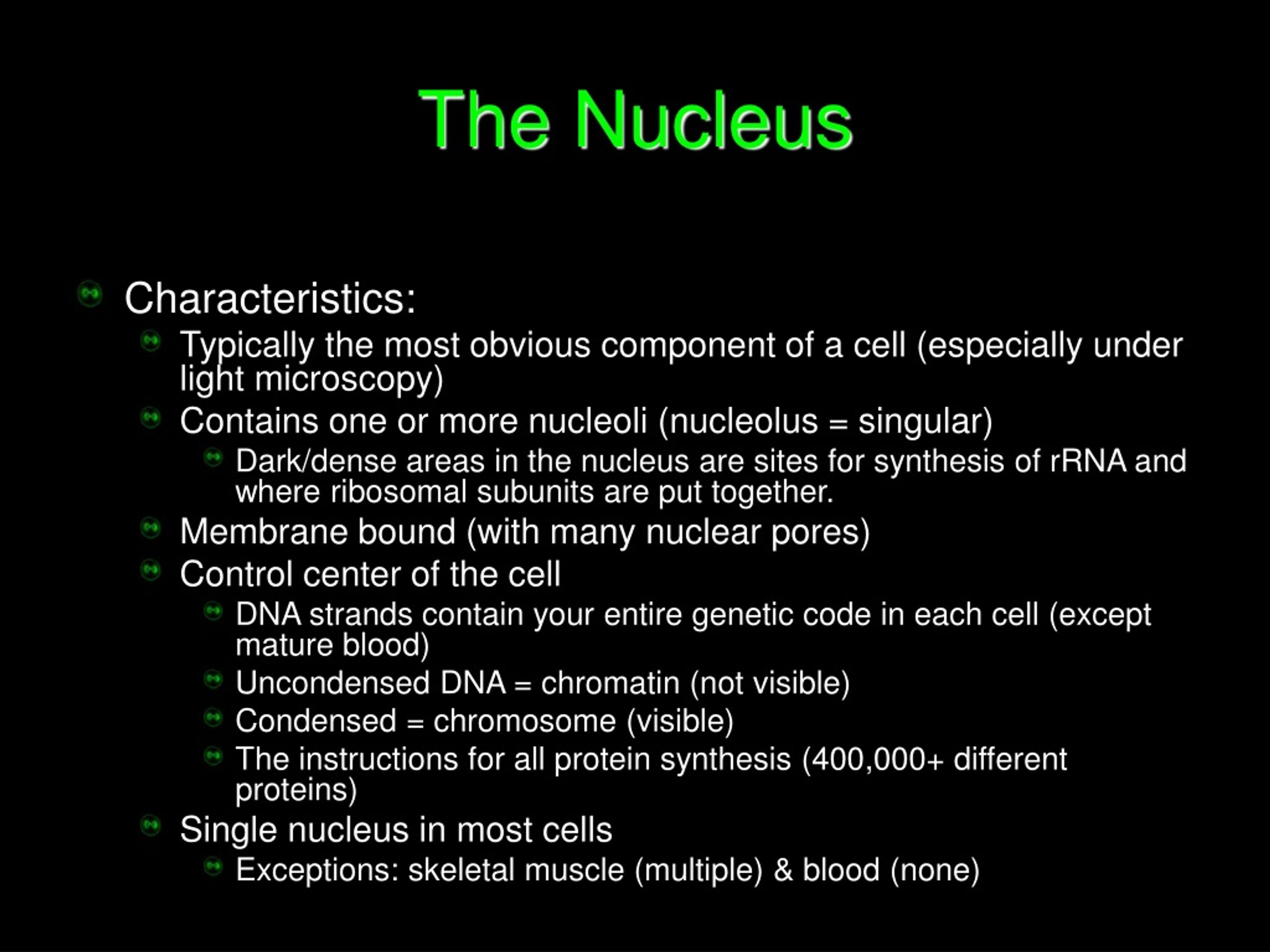 The Nucleus

Characteristics:

Typically the most obvious component of a cell (especially under light microscopy)

Contains one or more nucleoli (nucleolus = singular)

Dark/dense areas in the nucleus are sites for synthesis of rRNA and where ribosomal subunits are put together.

Membrane bound (with many nuclear pores)

Control center of the cell

DNA strands contain your entire genetic code in each cell (except mature blood)

Uncondensed DNA = chromatin (not visible)

Condensed = chromosome (visible)

The instructions for all protein synthesis (400,000+ different proteins)

Single nucleus in most cells

Exceptions: skeletal muscle (multiple) & blood (none)